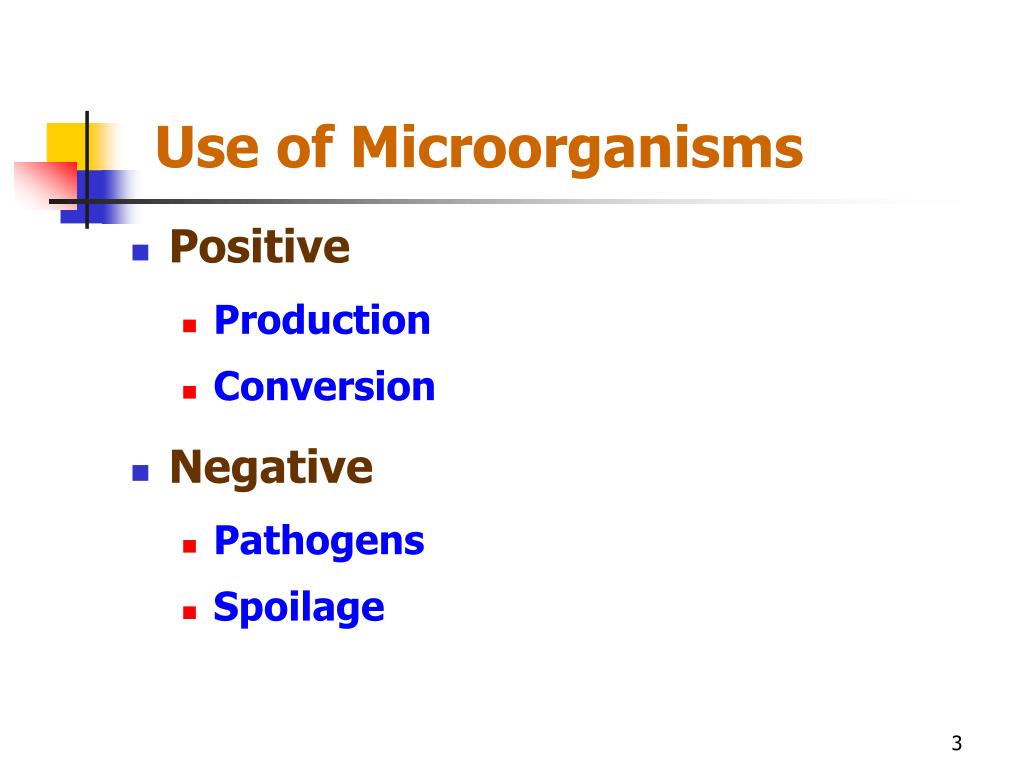 Use of Microorganisms

- Positive
  - Production
  - Conversion
- Negative
  - Pathogens
  - Spoilage

3